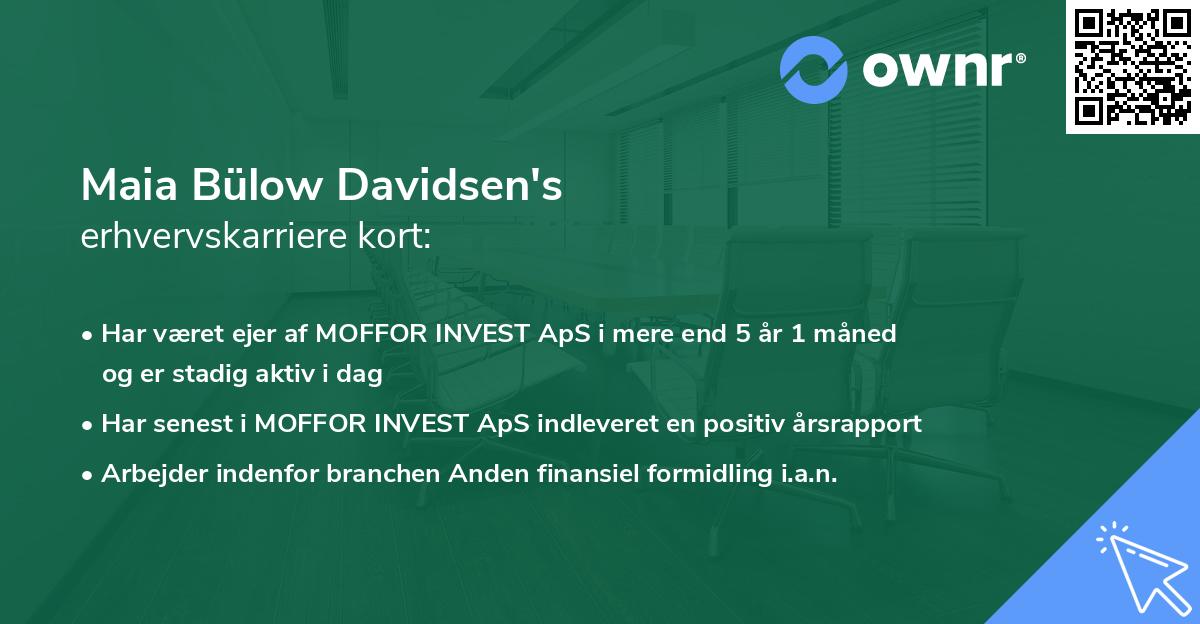 ownr®

Maia Bülow Davidsen's
erhvervskarriere kort:

• Har været ejer af MOFFOR INVEST ApS i mere end 5 år 1 måned og er stadig aktiv i dag
• Har senest i MOFFOR INVEST ApS indleveret en positiv årsrapport
• Arbejder indenfor branchen Anden finansiel formidling i.a.n.